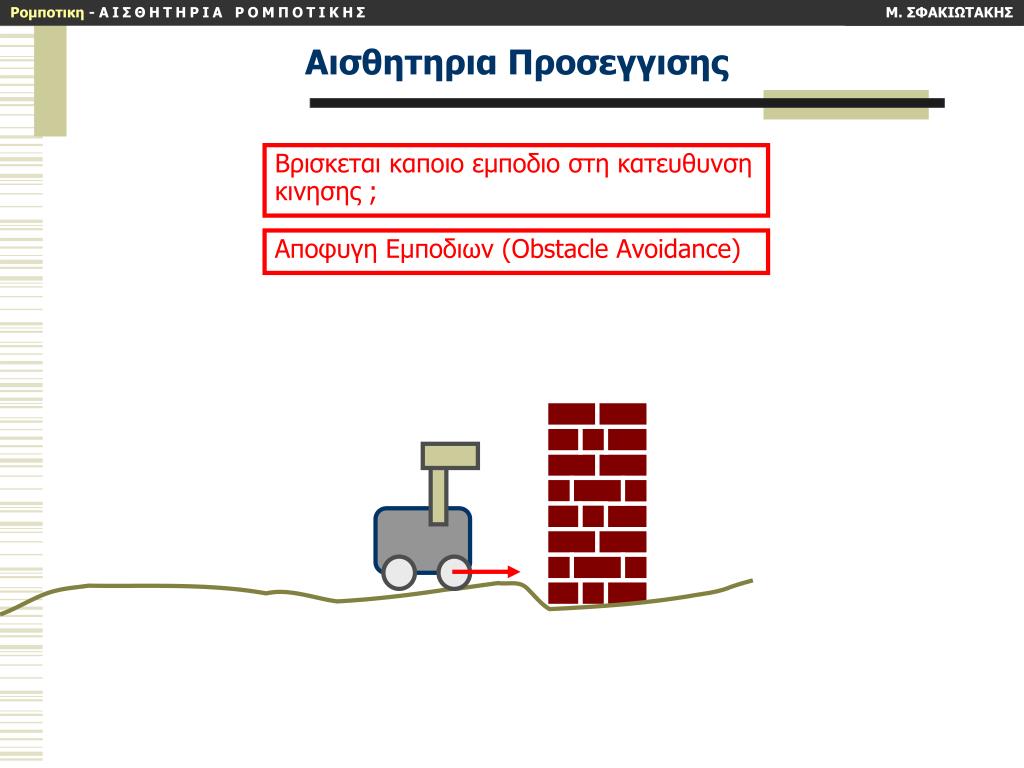 Ρομποτικη - ΑΙΣΘΗΤΗΡΙΑ ΡΟΜΠΟΤΙΚΗΣ

Μ. ΣΦΑΚΙΩΤΑΚΗΣ

Αισθητηρια Προσεγγισης

Βρισκεται καποιο εμποδιο στη κατευθυνση κινησης ;

Αποφυγη Εμποδιων (Obstacle Avoidance)